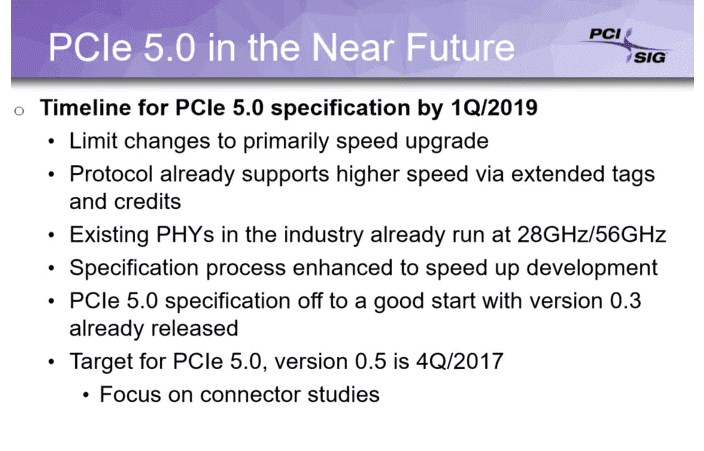 PCIe 5.0 in the Near Future

PCI SIG

o Timeline for PCIe 5.0 specification by 1Q/2019

• Limit changes to primarily speed upgrade
• Protocol already supports higher speed via extended tags and credits
• Existing PHYs in the industry already run at 28GHz/56GHz
• Specification process enhanced to speed up development
• PCIe 5.0 specification off to a good start with version 0.3 already released
• Target for PCIe 5.0, version 0.5 is 4Q/2017
  • Focus on connector studies